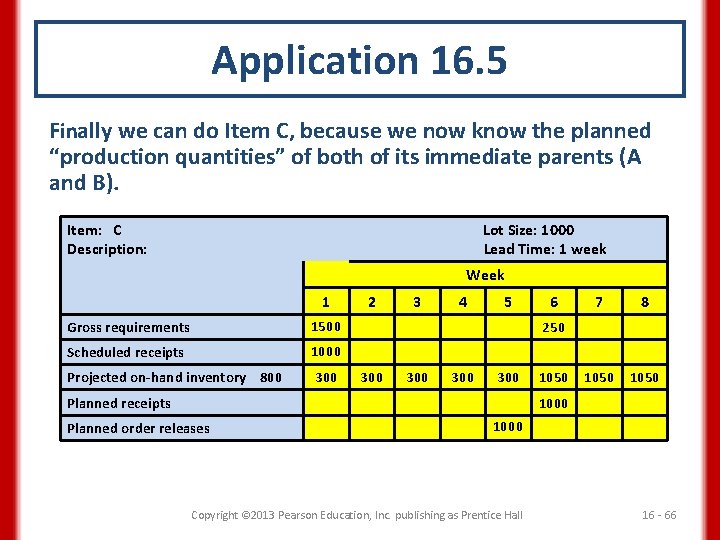 Application 16.5

Finally we can do Item C, because we now know the planned "production quantities" of both of its immediate parents (A and B).

Item: C
Description:

Lot Size: 1000
Lead Time: 1 week

| | Week | | | | | | | |
|---|---|---|---|---|---|---|---|---|
| | 1 | 2 | 3 | 4 | 5 | 6 | 7 | 8 |
| Gross requirements | 1500 | | | | | 250 | | |
| Scheduled receipts | 1000 | | | | | | | |
| Projected on-hand inventory 800 | 300 | 300 | 300 | 300 | 300 | 1050 | 1050 | 1050 |
| Planned receipts | | | | | | 1000 | | |
| Planned order releases | | | | | 1000 | | | |

Copyright ©2013 Pearson Education, Inc. publishing as Prentice Hall

16 - 66